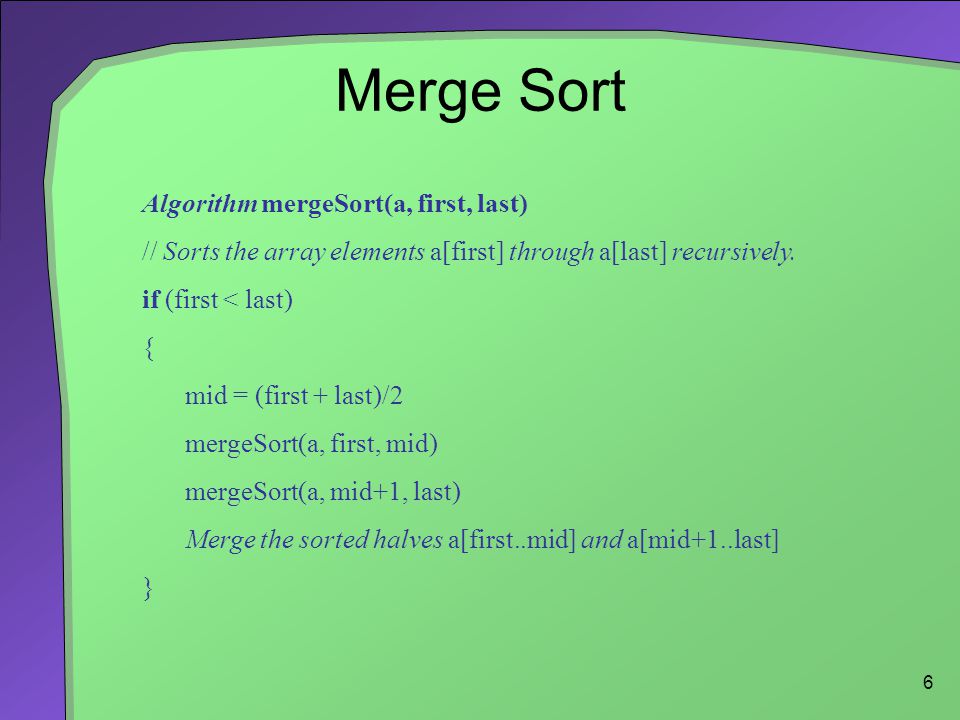 Merge Sort

Algorithm mergeSort(a, first, last)

// Sorts the array elements a[first] through a[last] recursively.

if (first < last)

{

mid = (first + last)/2

mergeSort(a, first, mid)

mergeSort(a, mid+1, last)

Merge the sorted halves a[first..mid] and a[mid+1..last]

}

6